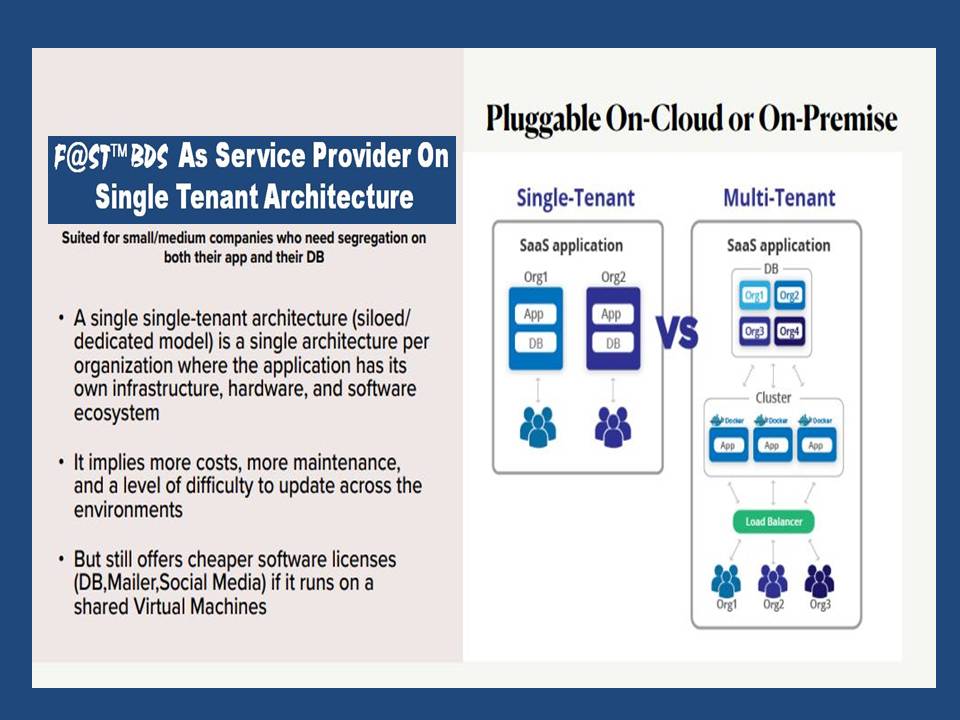 F@ST™BDS As Service Provider On Single Tenant Architecture

Suited for small/medium companies who need segregation on both their app and their DB

• A single single-tenant architecture (siloed/ dedicated model) is a single architecture per organization where the application has its own infrastructure, hardware, and software ecosystem

• It implies more costs, more maintenance, and a level of difficulty to update across the environments

• But still offers cheaper software licenses (DB,Mailer,Social Media) if it runs on a shared Virtual Machines

Pluggable On-Cloud or On-Premise

Single-Tenant

SaaS application

Org1

App

DB

Org2

App

DB

VS

Multi-Tenant

SaaS application

DB

Org1

Org2

Org3

Org4

Cluster

Docker

App

Docker

App

Docker

App

Load Balancer

Org1

Org2

Org3